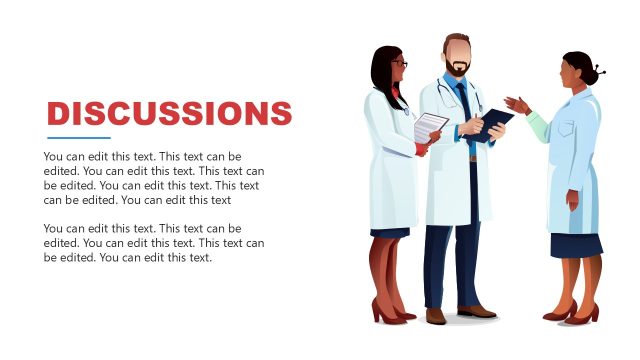 DISCUSSIONS

You can edit this text. This text can be edited. You can edit this text. This text can be edited. You can edit this text. This text can be edited. You can edit this text

You can edit this text. This text can be edited. You can edit this text. This text can be edited. You can edit this text.